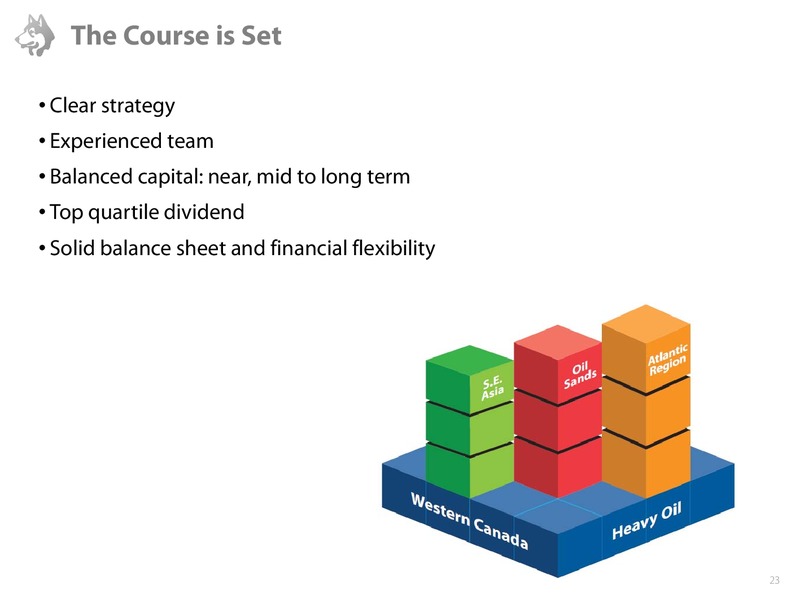 The Course is Set

• Clear strategy
• Experienced team
• Balanced capital: near, mid to long term
• Top quartile dividend
• Solid balance sheet and financial flexibility

S.E. Asia

Oil Sands

Atlantic Region

Western Canada

Heavy Oil

23